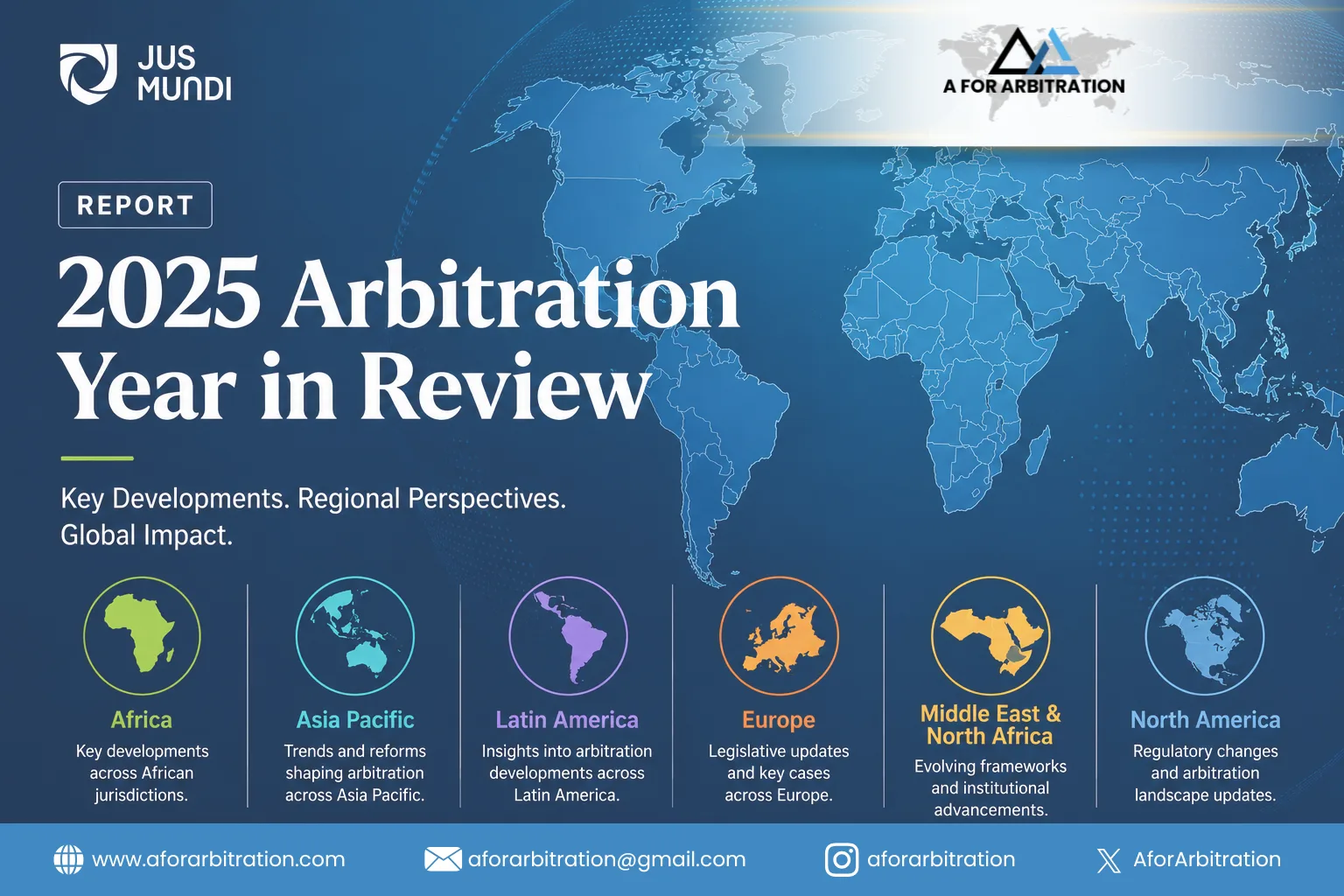 JUS MUNDI

A FOR ARBITRATION

REPORT

2025 Arbitration Year in Review

Key Developments. Regional Perspectives. Global Impact.

Africa
Key developments across African jurisdictions.

Asia Pacific
Trends and reforms shaping arbitration across Asia Pacific.

Latin America
Insights into arbitration developments across Latin America.

Europe
Legislative updates and key cases across Europe.

Middle East & North Africa
Evolving frameworks and institutional advancements.

North America
Regulatory changes and arbitration landscape updates.

www.aforarbitration.com
aforarbitration@gmail.com
aforarbitration
AforArbitration